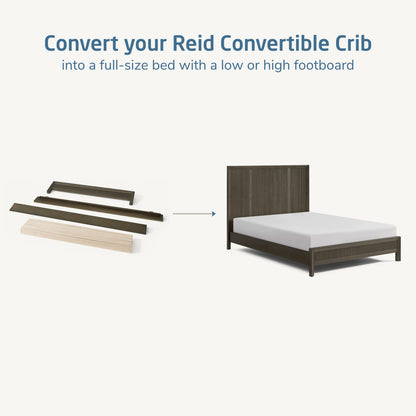 Convert your Reid Convertible Crib
into a full-size bed with a low or high footboard